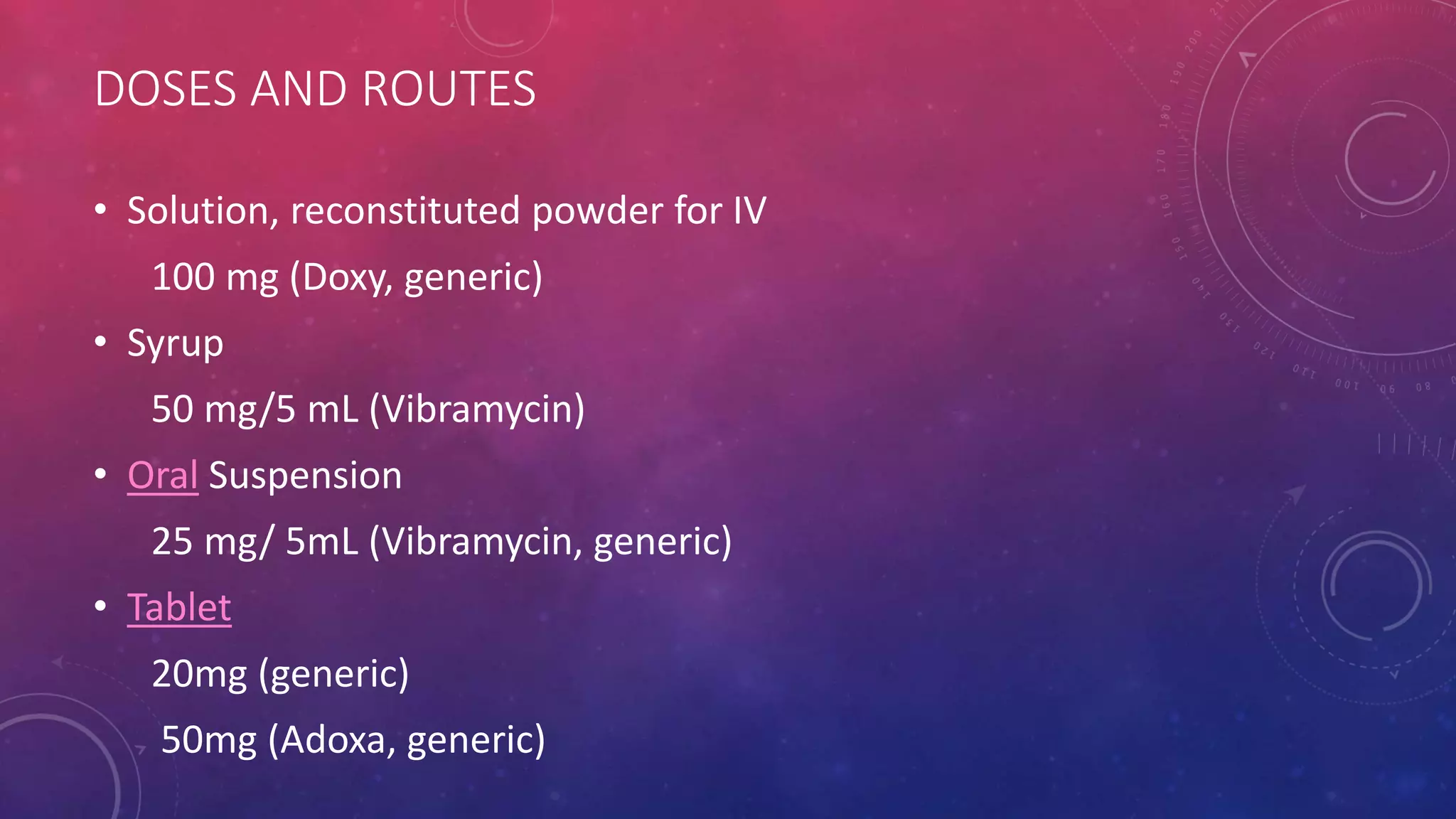 DOSES AND ROUTES

• Solution, reconstituted powder for IV

100 mg (Doxy, generic)

• Syrup

50 mg/5 mL (Vibramycin)

• Oral Suspension

25 mg/ 5mL (Vibramycin, generic)

• Tablet

20mg (generic)

50mg (Adoxa, generic)